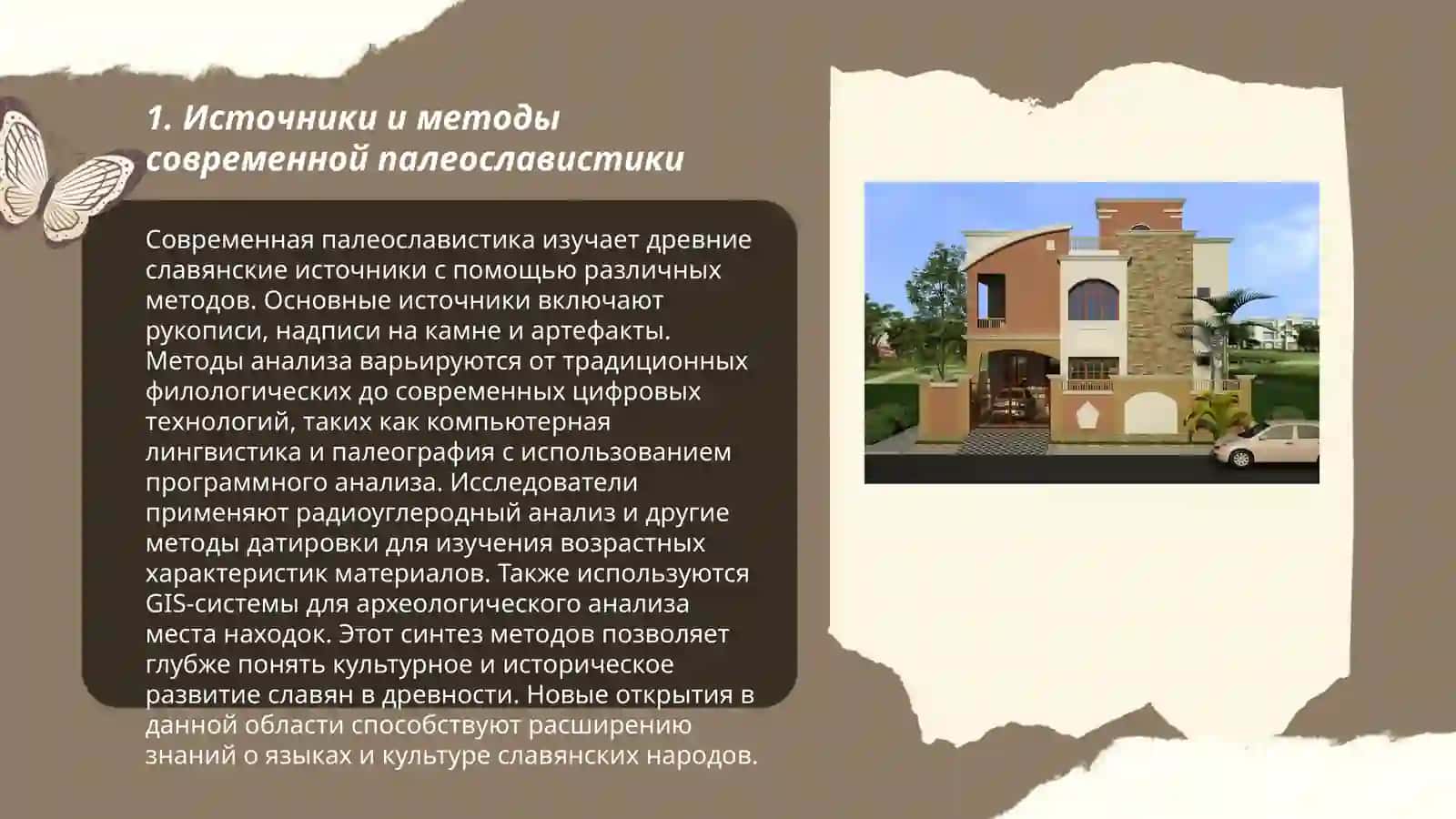 1. Источники и методы современной палеославистики

Современная палеославистика изучает древние славянские источники с помощью различных методов. Основные источники включают рукописи, надписи на камне и артефакты. Методы анализа варьируются от традиционных филологических до современных цифровых технологий, таких как компьютерная лингвистика и палеография с использованием программного анализа. Исследователи применяют радиоуглеродный анализ и другие методы датировки для изучения возрастных характеристик материалов. Также используются GIS-системы для археологического анализа места находок. Этот синтез методов позволяет глубже понять культурное и историческое развитие славян в древности. Новые открытия в данной области способствуют расширению знаний о языках и культуре славянских народов.